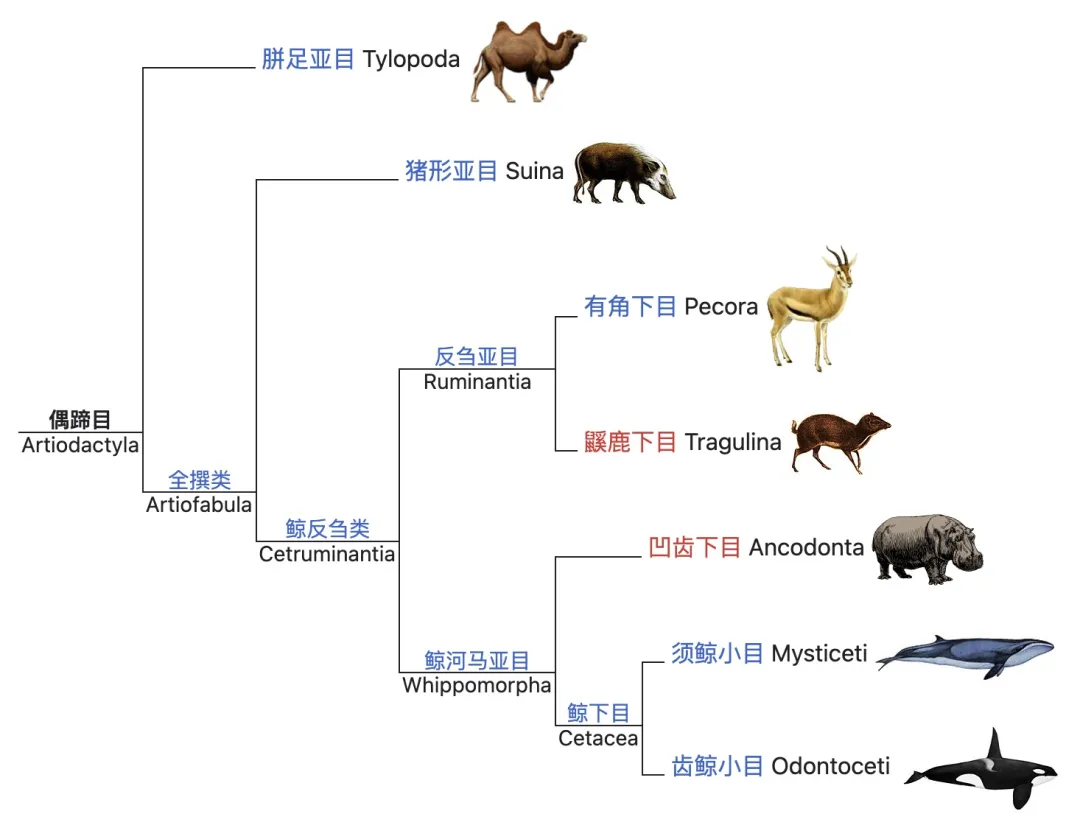 胼足亚目 Tylopoda

猪形亚目 Suina

有角下目 Pecora

反刍亚目
Ruminantia

鼷鹿下目 Tragulina

偶蹄目
Artiodactyla

全撰类
Artiofabula

鲸反刍类
Cetruminantia

凹齿下目 Ancodonta

鲸河马亚目
Whippomorpha

须鲸小目 Mysticeti

鲸下目
Cetacea

齿鲸小目 Odontoceti